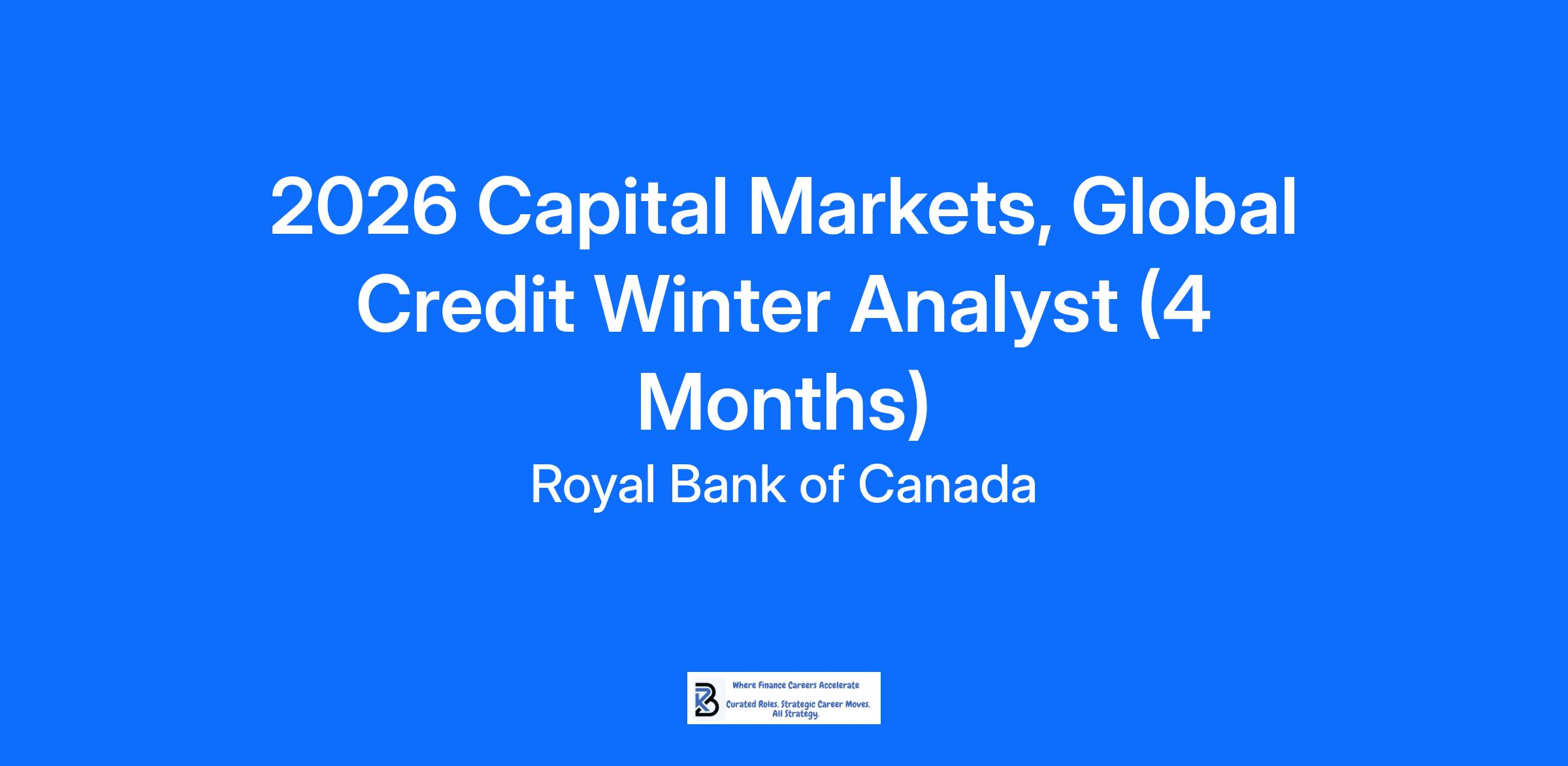 2026 Capital Markets, Global Credit Winter Analyst (4 Months)

Royal Bank of Canada

Where Finance Careers Accelerate

Curated Roles. Strategic Career Moves. All Strategy.